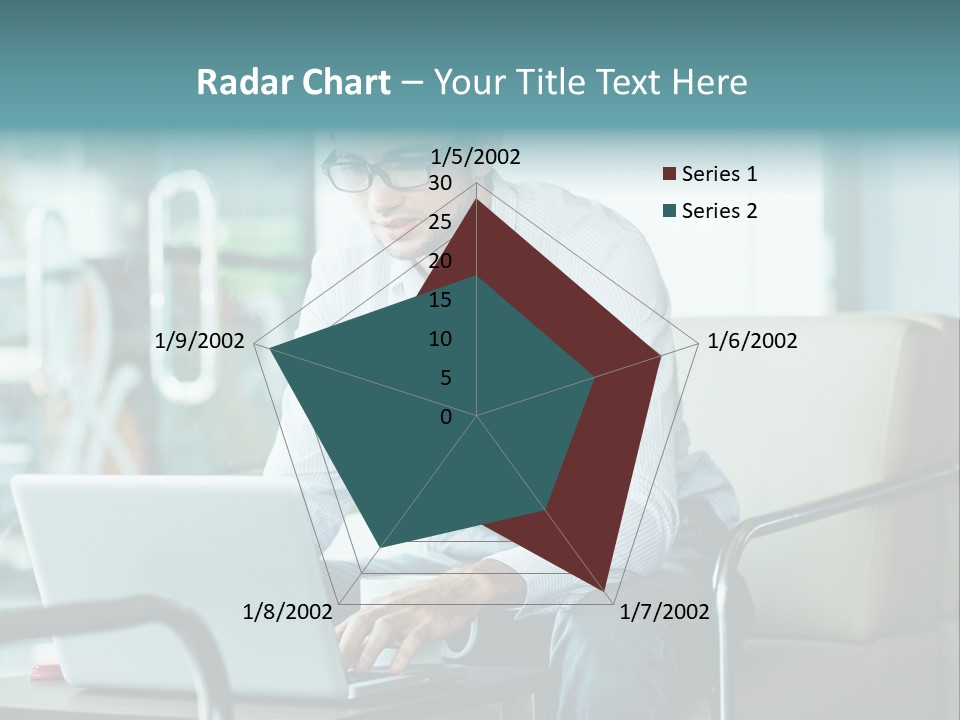 Radar Chart – Your Title Text Here

1/5/2002
30
25
20
15
10
5
0
1/6/2002
1/7/2002
1/8/2002
1/9/2002

Series 1
Series 2